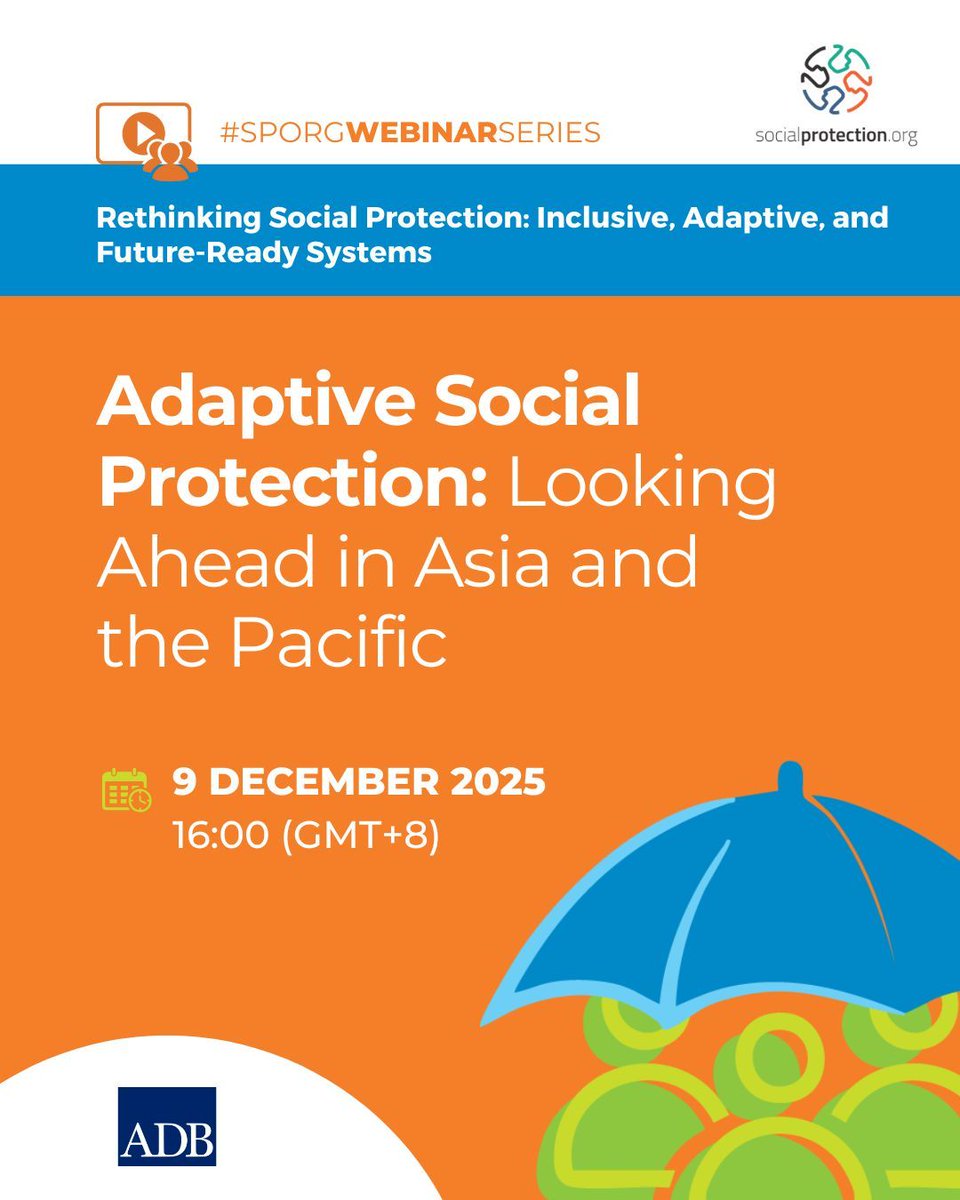 #SPORGWEBINARSERIES

socialprotection.org

Rethinking Social Protection: Inclusive, Adaptive, and Future-Ready Systems

Adaptive Social Protection: Looking Ahead in Asia and the Pacific

9 DECEMBER 2025
16:00 (GMT+8)

ADB